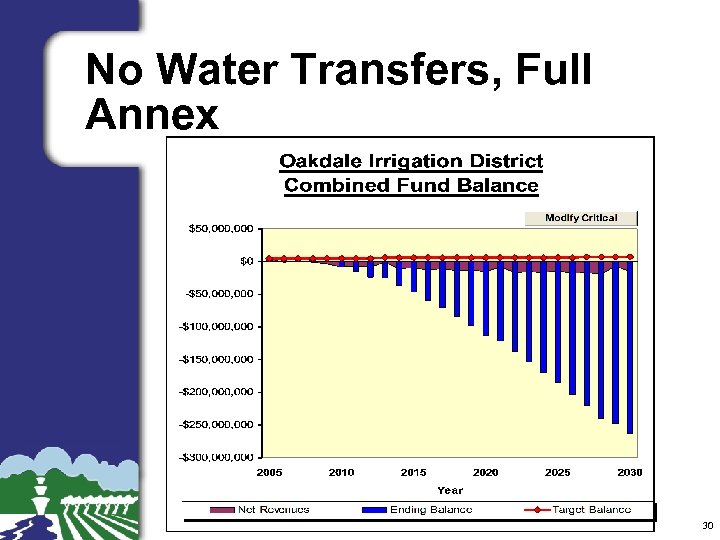 No Water Transfers, Full Annex

Oakdale Irrigation District
Combined Fund Balance

Modify Critical

$50,000,000
$0
-$50,000,000
-$100,000,000
-$150,000,000
-$200,000,000
-$250,000,000
-$300,000,000

2005
2010
2015
2020
2025
2030

Year

Net Revenues
Ending Balance
Target Balance

30